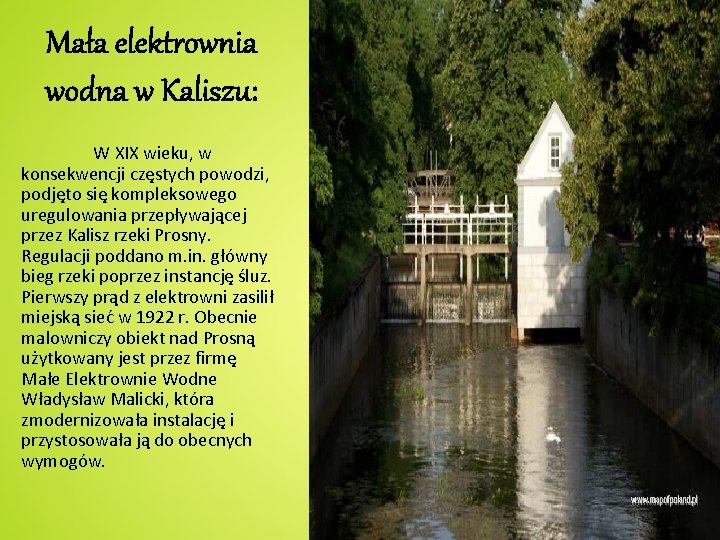 Mała elektrownia wodna w Kaliszu:

W XIX wieku, w konsekwencji częstych powodzi, podjęto się kompleksowego uregulowania przepływającej przez Kalisz rzeki Prosny. Regulacji poddano m.in. główny bieg rzeki poprzez instancję śluz. Pierwszy prąd z elektrowni zasilił miejską sieć w 1922 r. Obecnie malowniczy obiekt nad Prosną użytkowany jest przez firmę Małe Elektrownie Wodne Władysław Malicki, która zmodernizowała instalację i przystosowała ją do obecnych wymogów.

www.mapofpoland.pl